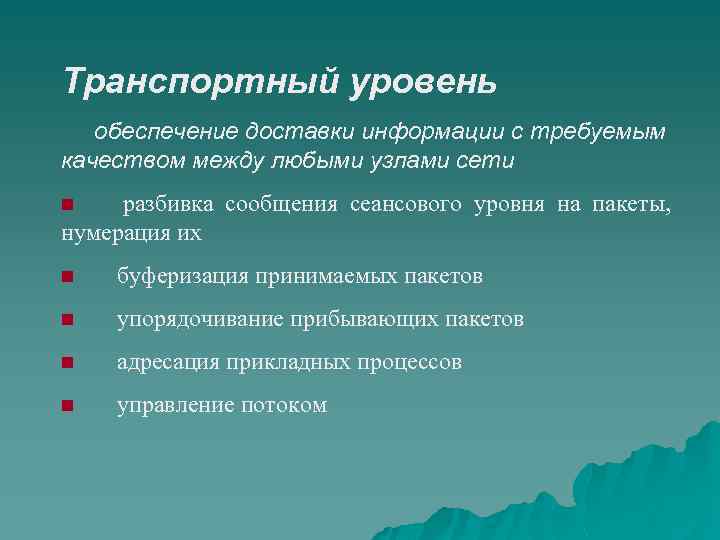 Транспортный уровень

обеспечение доставки информации с требуемым качеством между любыми узлами сети

■ разбивка сообщения сеансового уровня на пакеты, нумерация их

■ буферизация принимаемых пакетов

■ упорядочивание прибывающих пакетов

■ адресация прикладных процессов

■ управление потоком